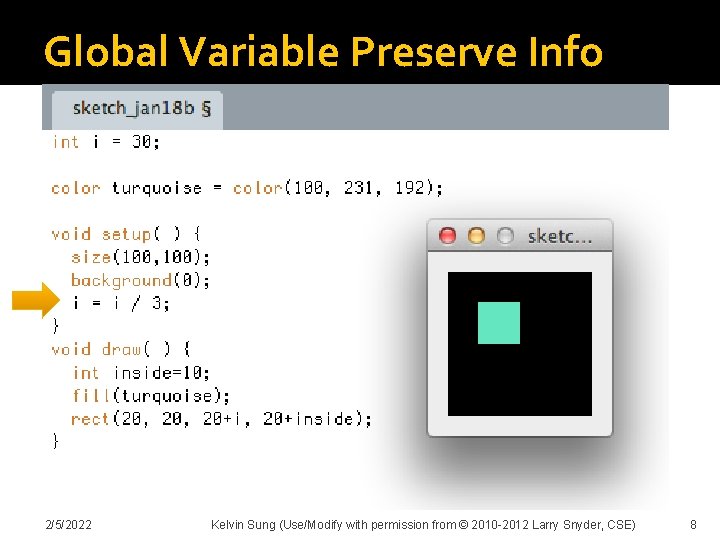 Global Variable Preserve Info

sketch_jan18b §

int i = 30;

color turquoise = color(100, 231, 192);

void setup( ) {
  size(100,100);
  background(0);
  i = i / 3;
}
void draw( ) {
  int inside=10;
  fill(turquoise);
  rect(20, 20, 20+i, 20+inside);
}

sketc...

2/5/2022 Kelvin Sung (Use/Modify with permission from © 2010-2012 Larry Snyder, CSE) 8